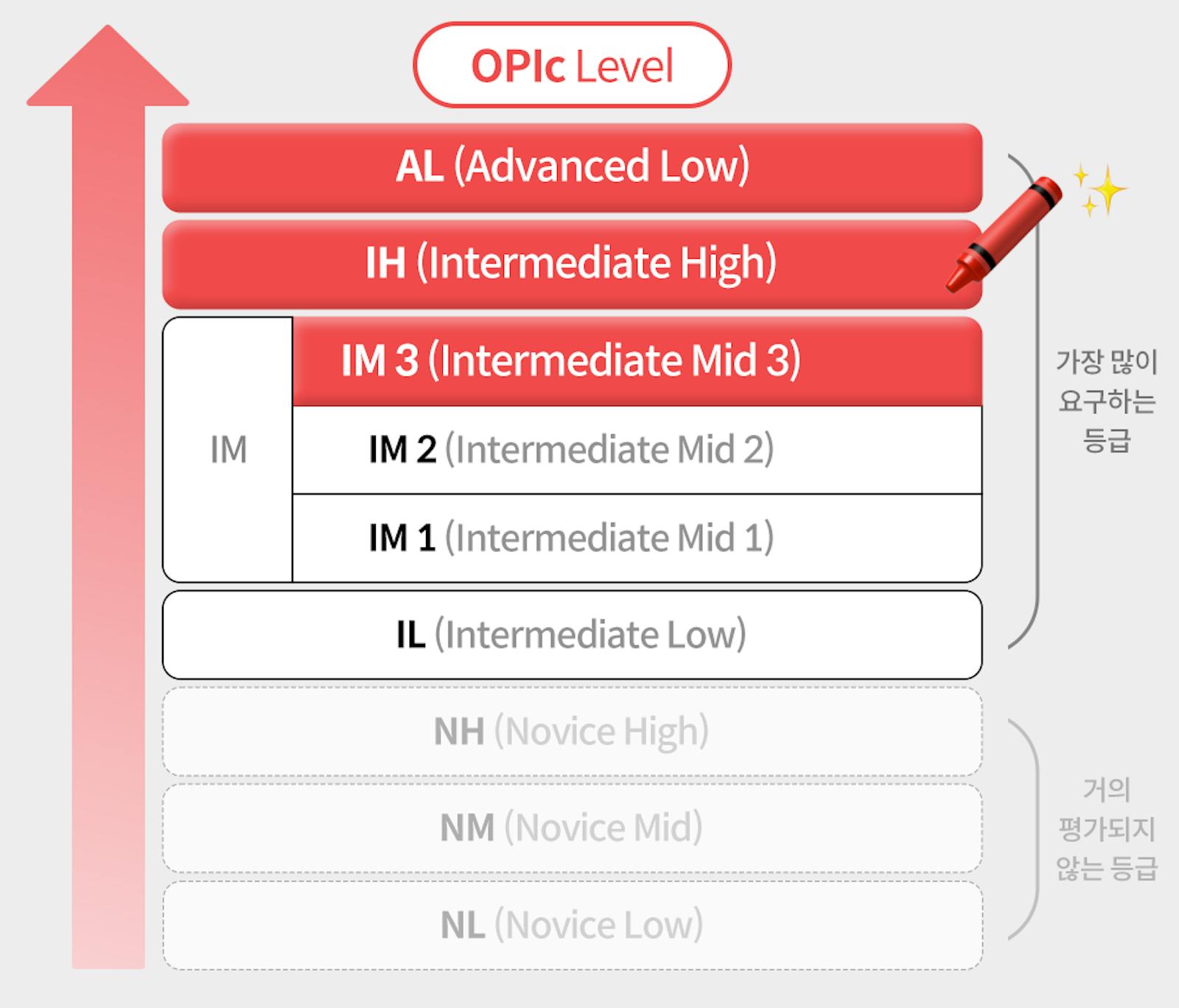 OPIc Level

AL (Advanced Low)

IH (Intermediate High)

IM

IM 3 (Intermediate Mid 3)

IM 2 (Intermediate Mid 2)

IM 1 (Intermediate Mid 1)

IL (Intermediate Low)

가장 많이 요구하는 등급

NH (Novice High)

NM (Novice Mid)

NL (Novice Low)

거의 평가되지 않는 등급